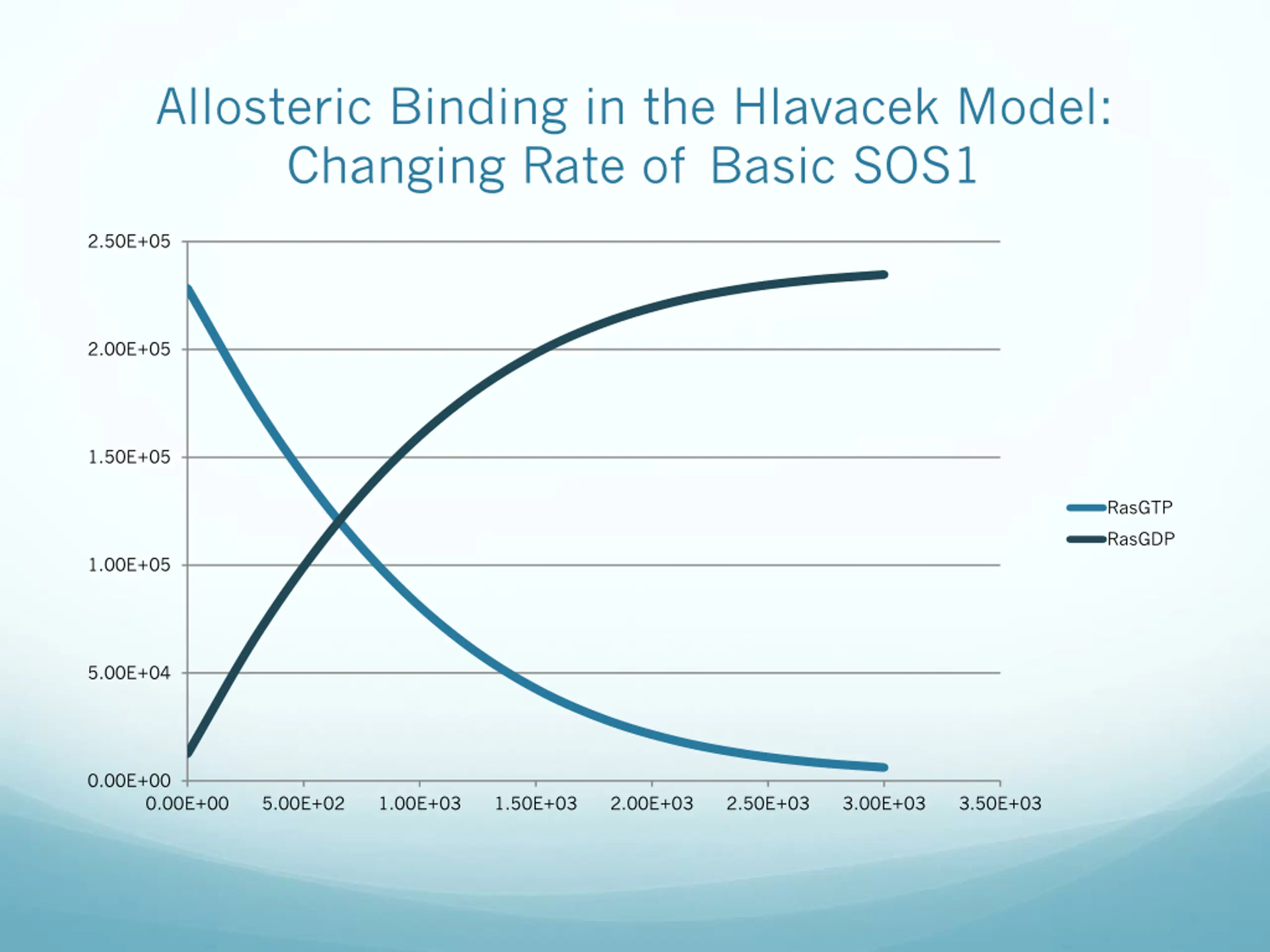 Allosteric Binding in the Hlavacek Model: Changing Rate of Basic SOS1

2.50E+05
2.00E+05
1.50E+05
1.00E+05
5.00E+04
0.00E+00

0.00E+00
5.00E+02
1.00E+03
1.50E+03
2.00E+03
2.50E+03
3.00E+03
3.50E+03

RasGTP
RasGDP